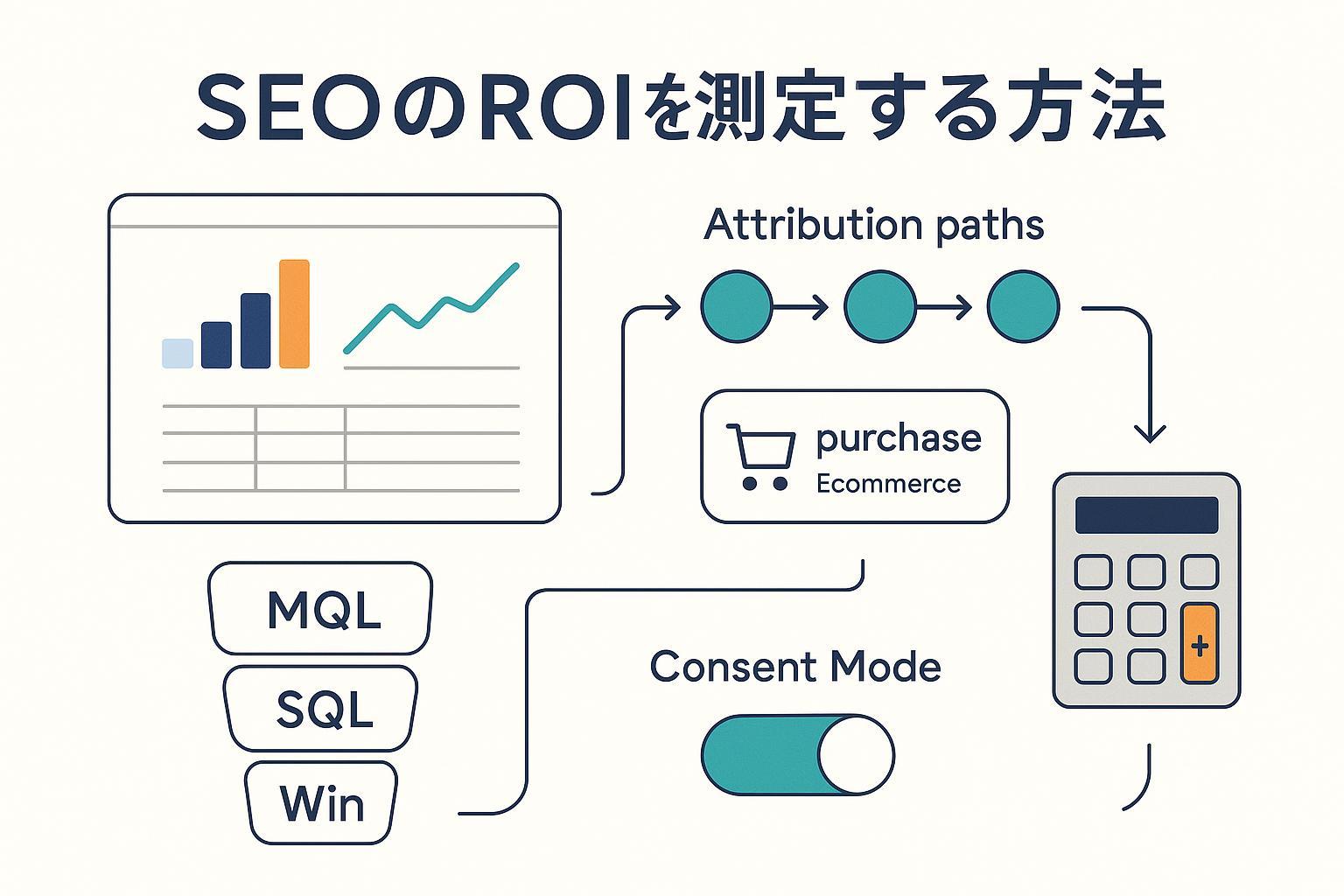 SEOのROIを測定する方法

Attribution paths

purchase
Ecommerce

MQL
SQL
Win

Consent Mode

+